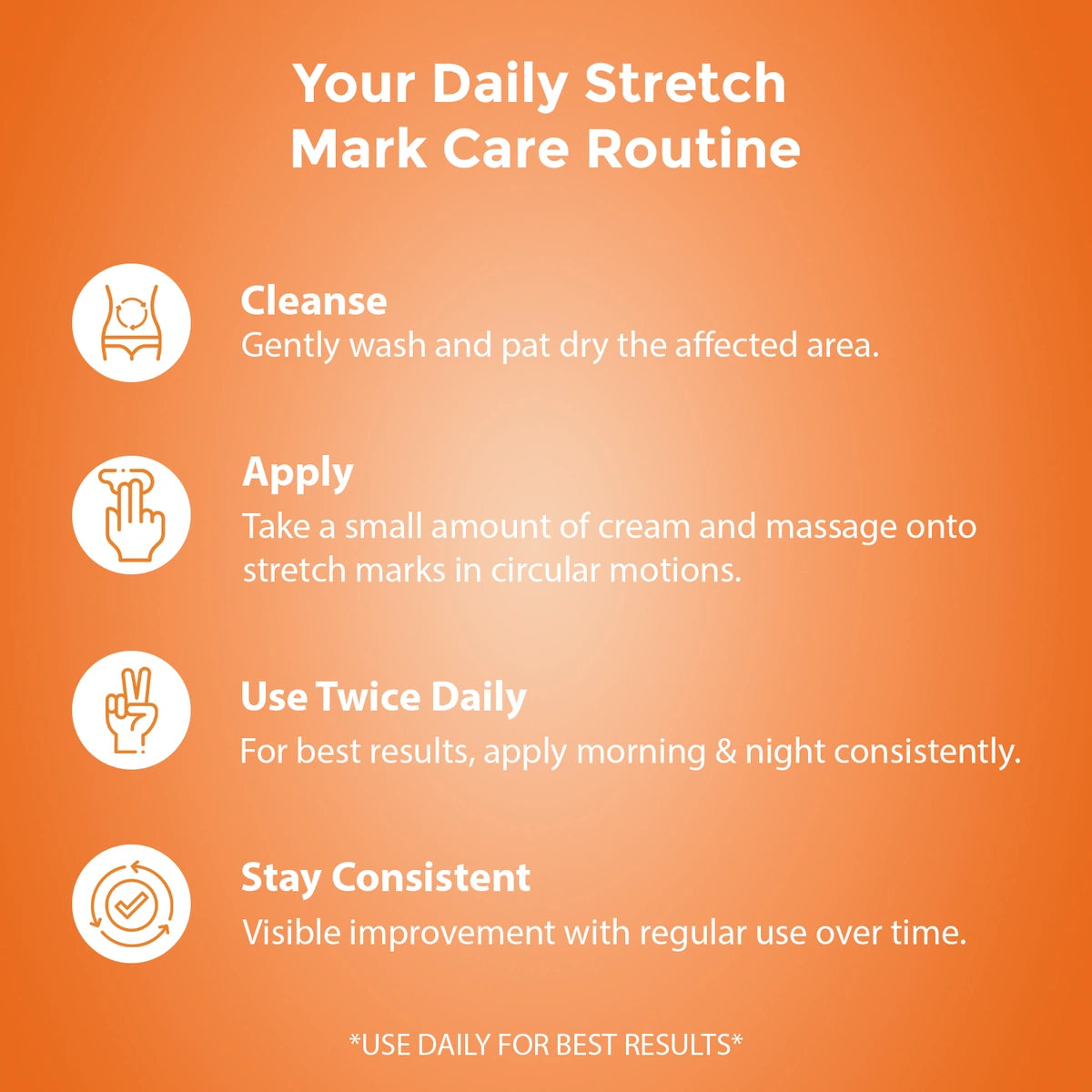 Your Daily Stretch Mark Care Routine

Cleanse
Gently wash and pat dry the affected area.

Apply
Take a small amount of cream and massage onto stretch marks in circular motions.

Use Twice Daily
For best results, apply morning & night consistently.

Stay Consistent
Visible improvement with regular use over time.

*USE DAILY FOR BEST RESULTS*